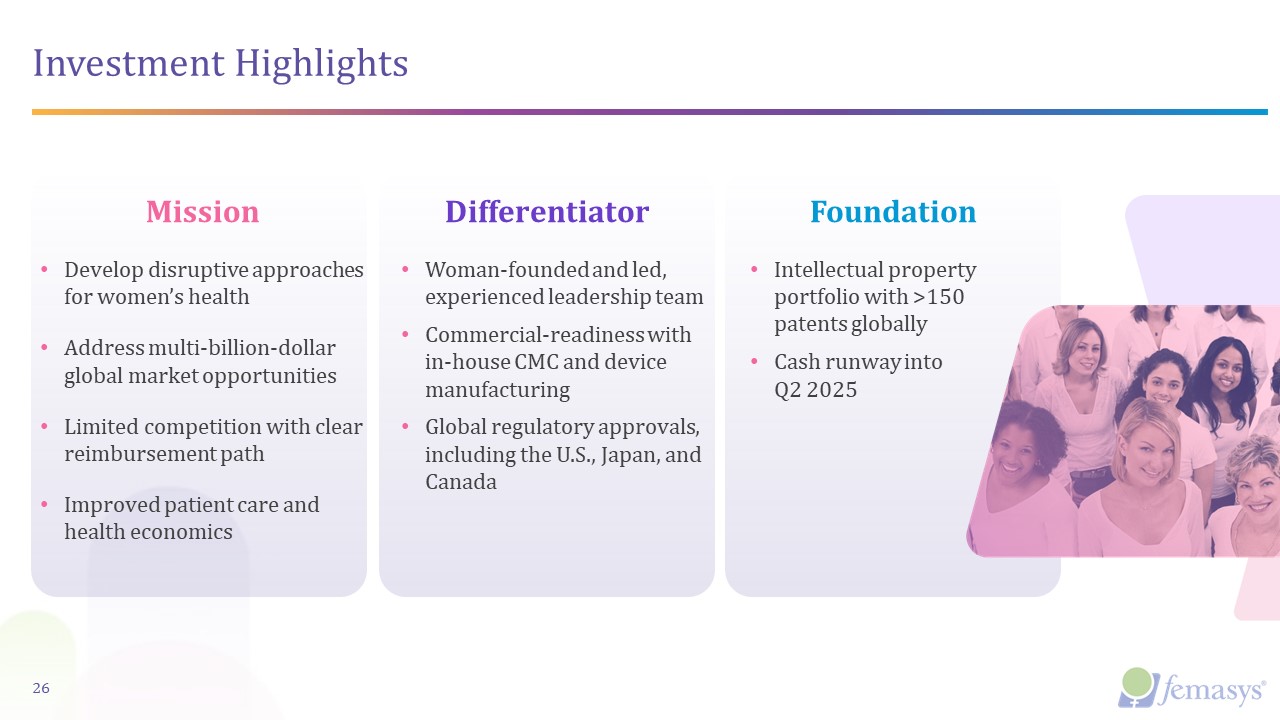 Investment Highlights

Mission

• Develop disruptive approaches for women's health

• Address multi-billion-dollar global market opportunities

• Limited competition with clear reimbursement path

• Improved patient care and health economics

Differentiator

• Woman-founded and led, experienced leadership team

• Commercial-readiness with in-house CMC and device manufacturing

• Global regulatory approvals, including the U.S., Japan, and Canada

Foundation

• Intellectual property portfolio with >150 patents globally

• Cash runway into Q2 2025

26

femasys®